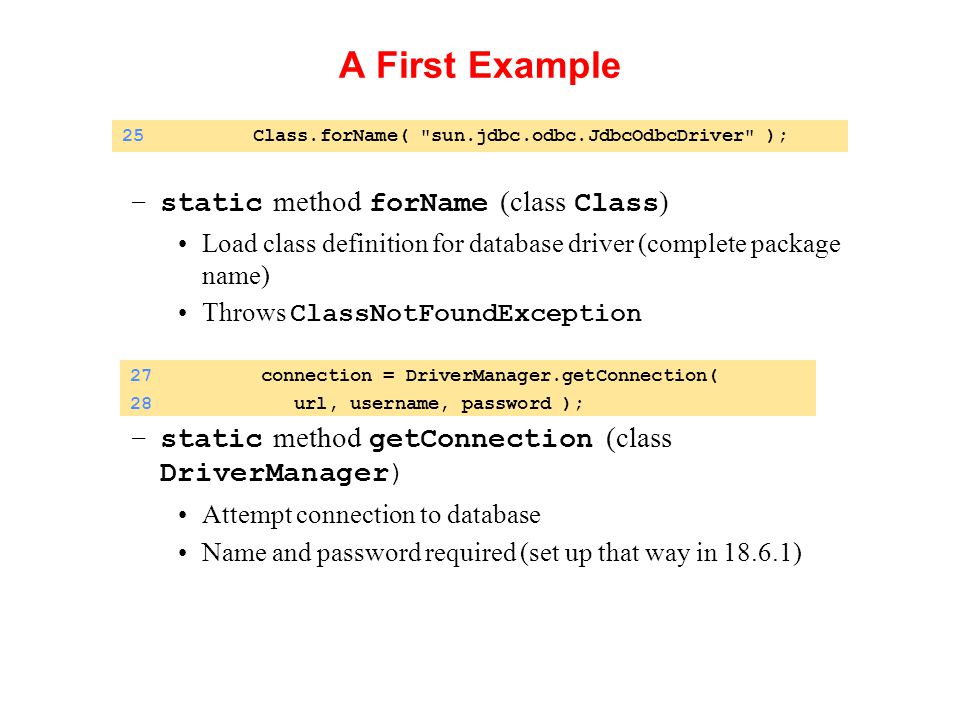 A First Example

25 Class.forName( "sun.jdbc.odbc.JdbcOdbcDriver" );

– static method forName (class Class)

• Load class definition for database driver (complete package name)

• Throws ClassNotFoundException

27 connection = DriverManager.getConnection(
28 url, username, password );

– static method getConnection (class DriverManager)

• Attempt connection to database

• Name and password required (set up that way in 18.6.1)